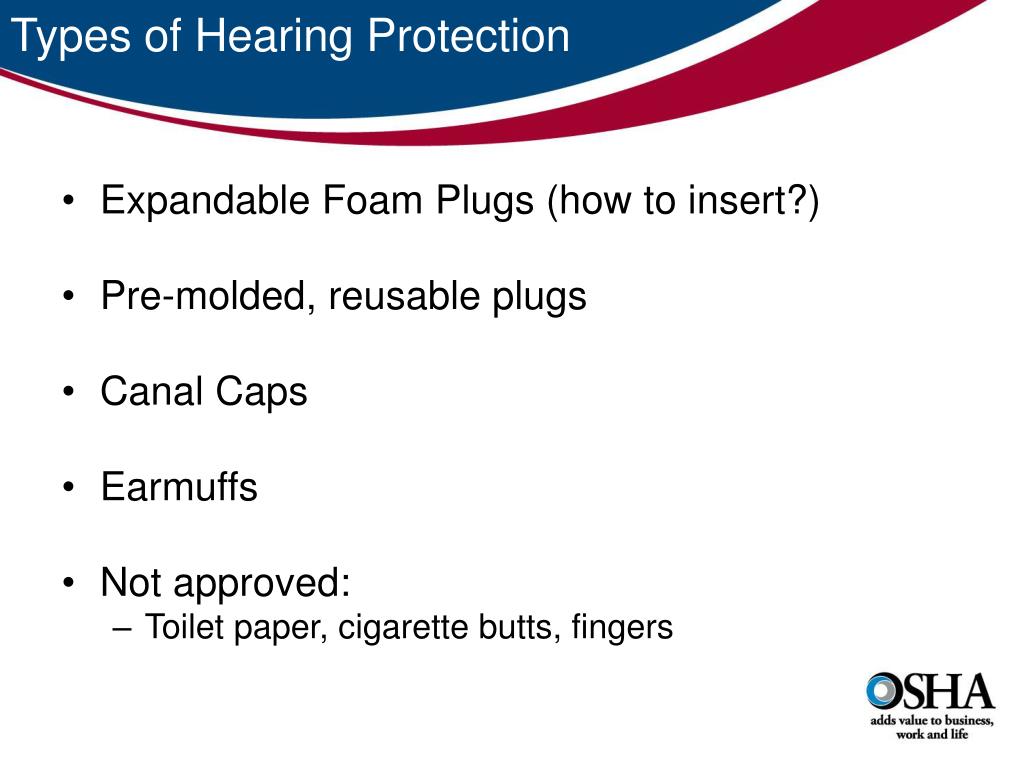 Types of Hearing Protection

• Expandable Foam Plugs (how to insert?)

• Pre-molded, reusable plugs

• Canal Caps

• Earmuffs

• Not approved:
– Toilet paper, cigarette butts, fingers

OSHA
adds value to business, work and life